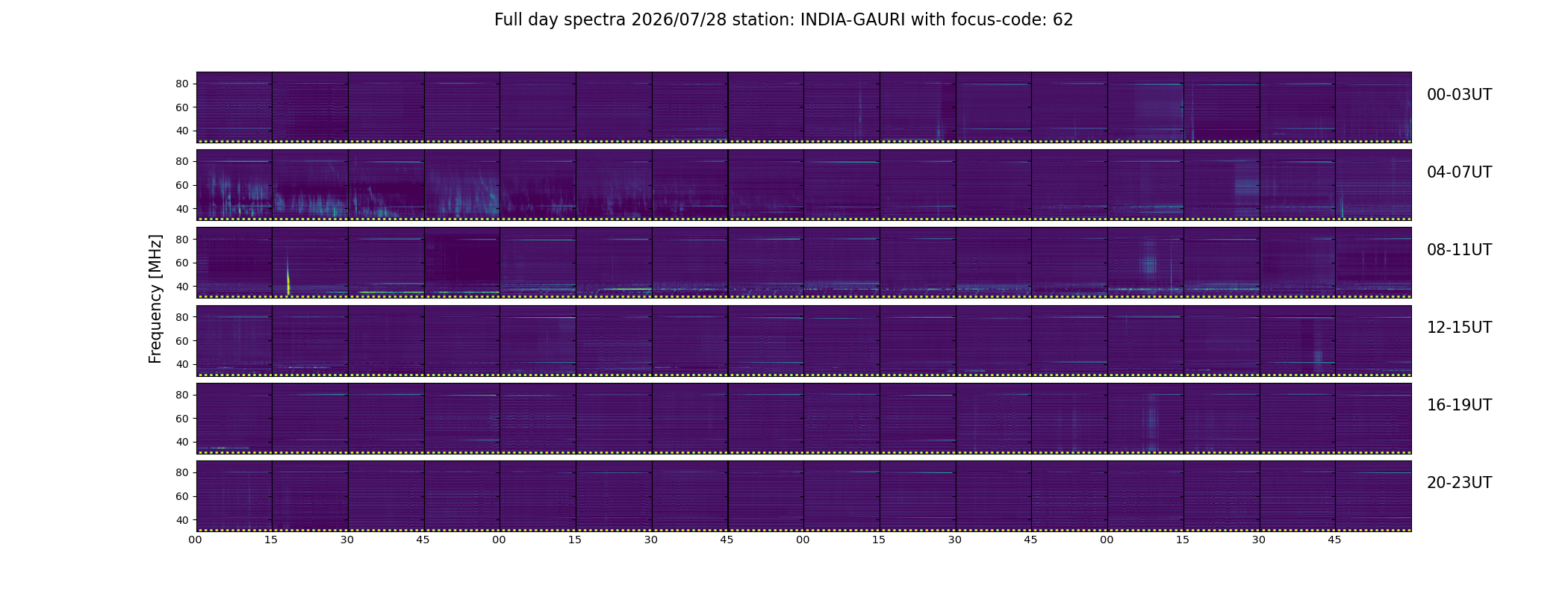 Full day spectra 2026/07/28 station: INDIA-GAURI with focus-code: 62

Frequency [MHz]

80
60
40
00-03UT

80
60
40
04-07UT

80
60
40
08-11UT

80
60
40
12-15UT

80
60
40
16-19UT

80
60
40
20-23UT

00 15 30 45 00 15 30 45 00 15 30 45 00 15 30 45